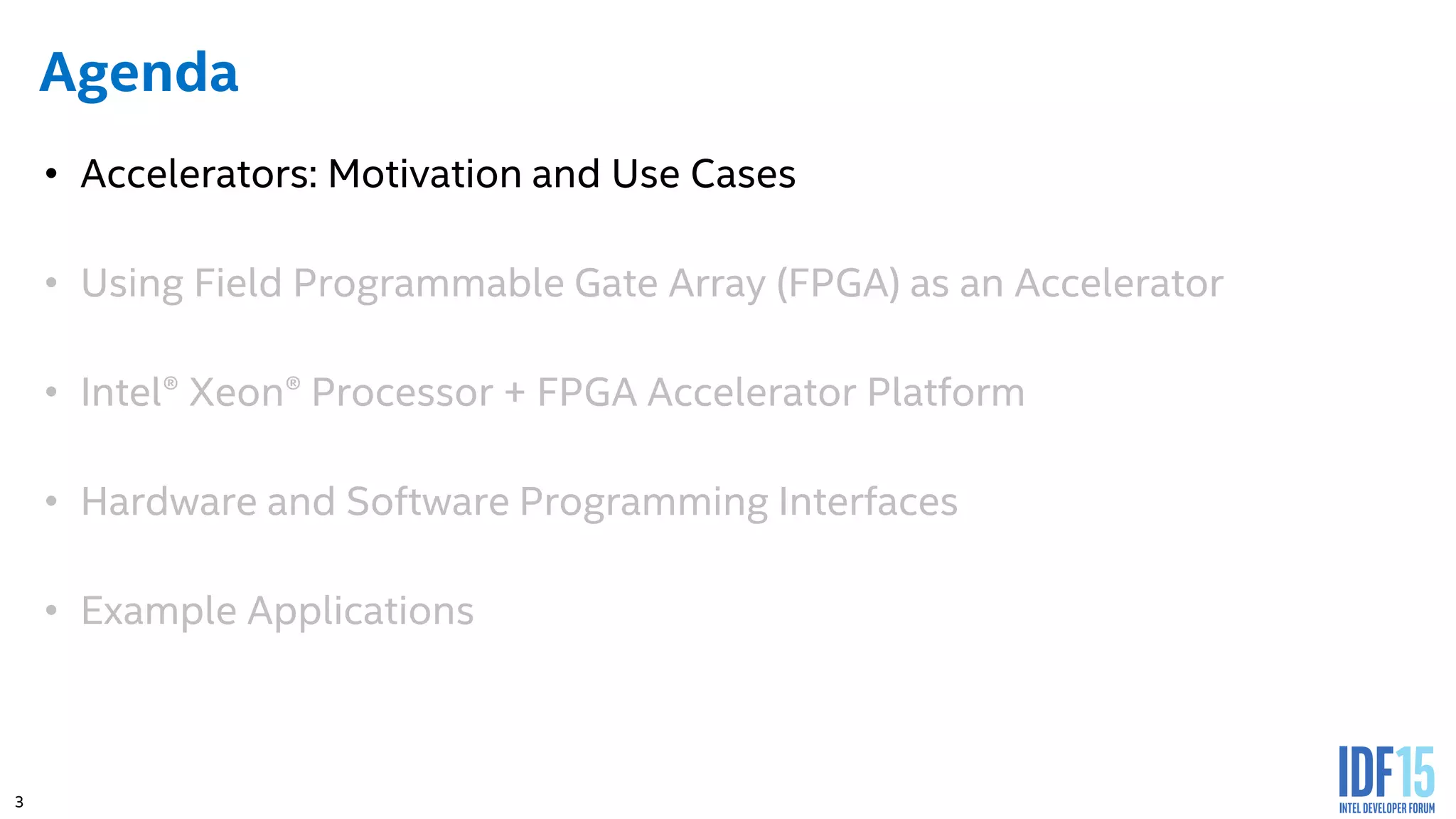 Agenda

• Accelerators: Motivation and Use Cases

• Using Field Programmable Gate Array (FPGA) as an Accelerator

• Intel® Xeon® Processor + FPGA Accelerator Platform

• Hardware and Software Programming Interfaces

• Example Applications

3

IDF15
INTEL DEVELOPER FORUM